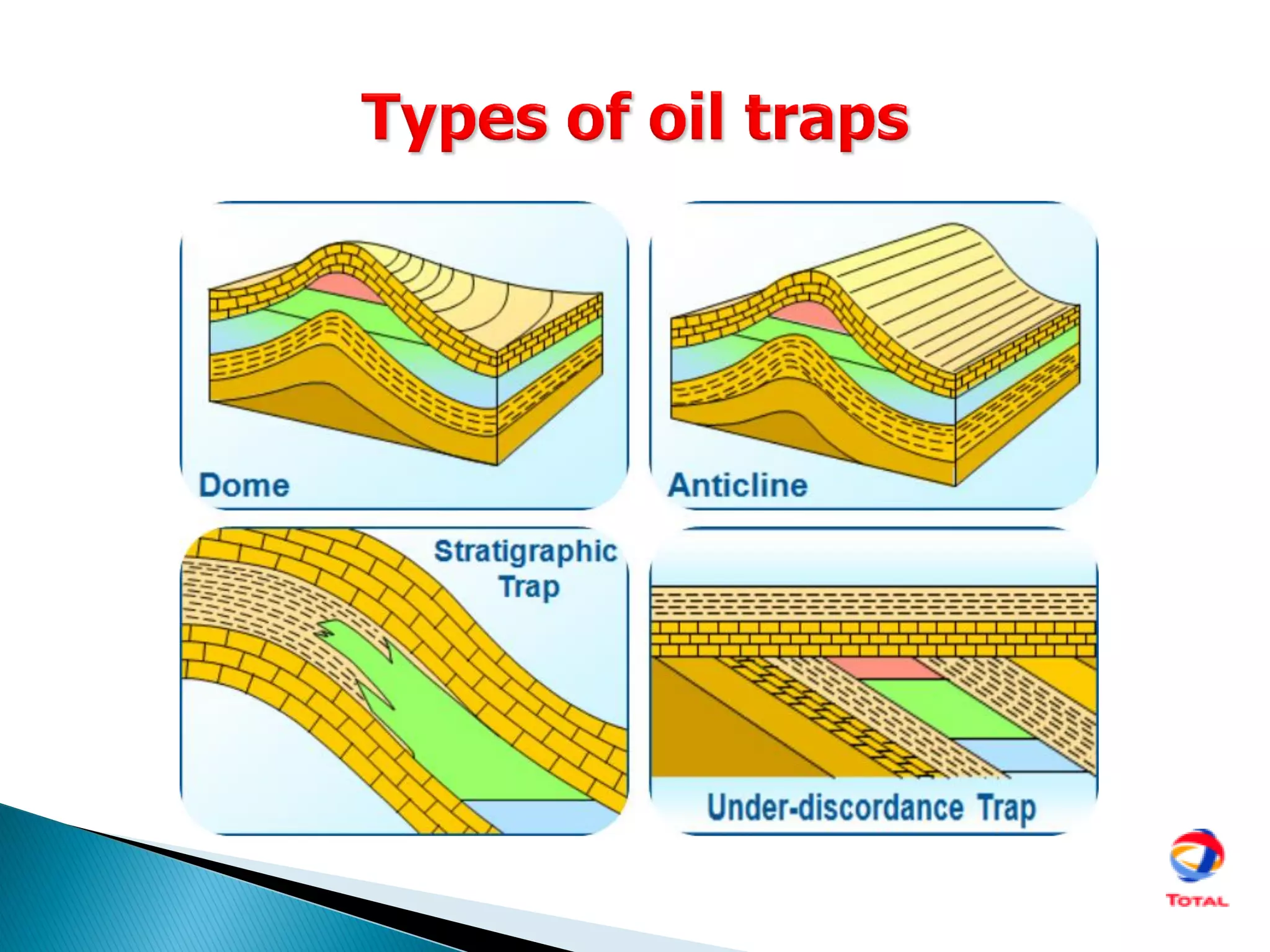 Types of oil traps

Dome

Anticline

Stratigraphic Trap

Under-discordance Trap

TOTAL